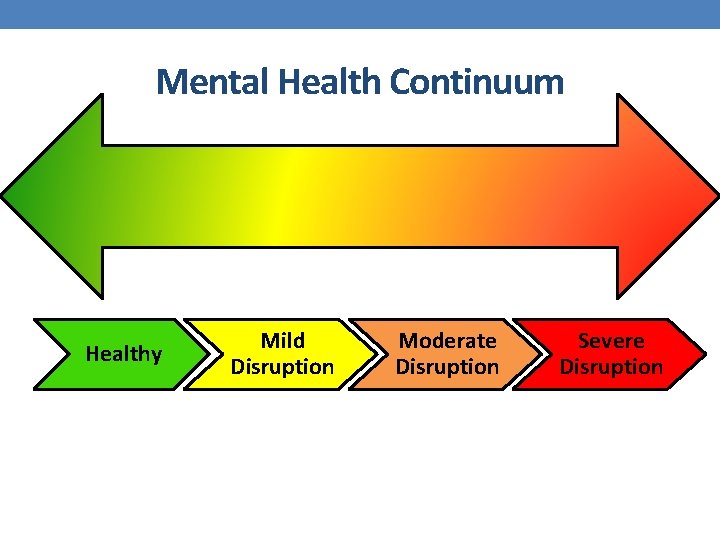 Mental Health Continuum

Healthy

Mild Disruption

Moderate Disruption

Severe Disruption